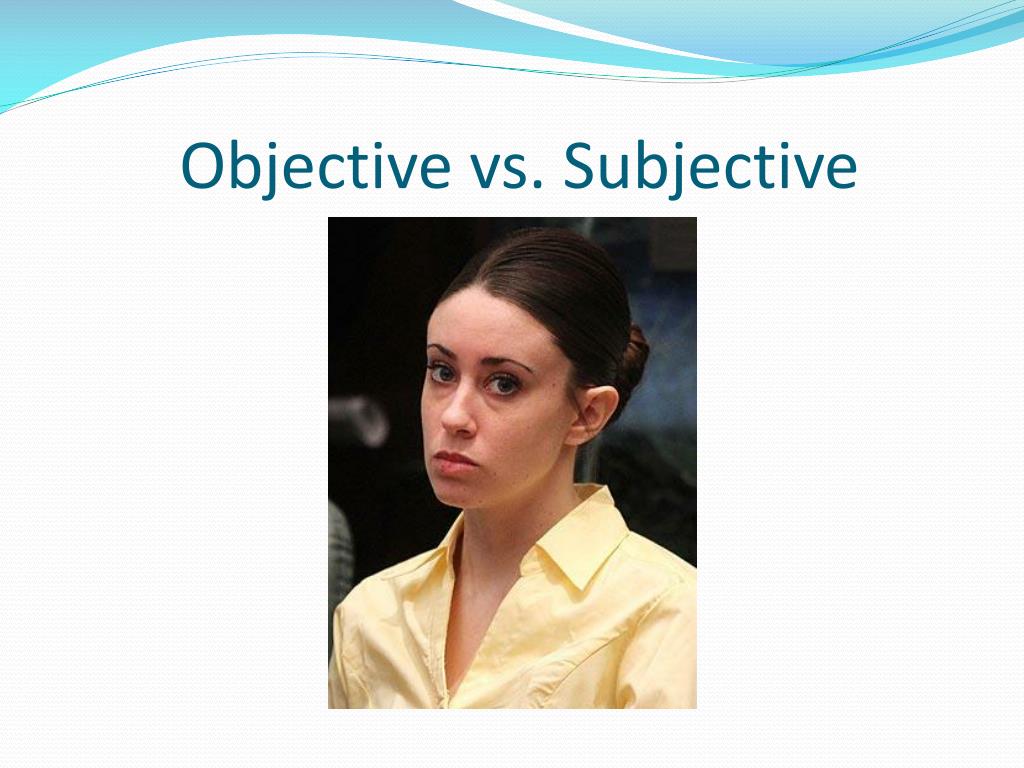 Objective vs. Subjective